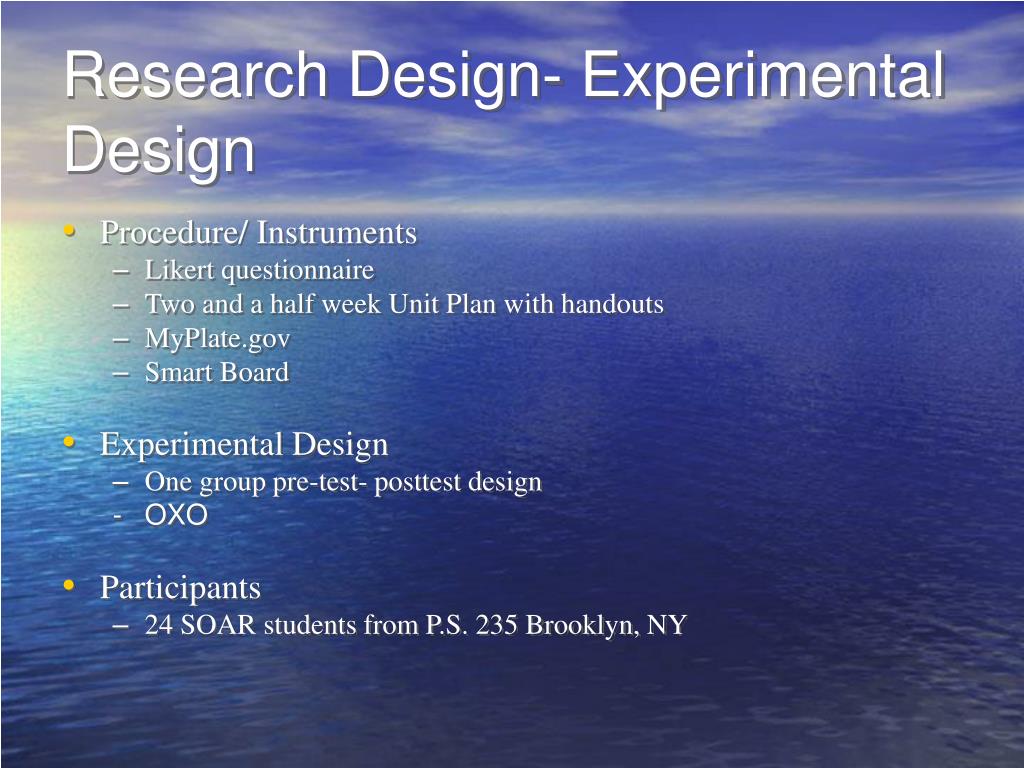 Research Design- Experimental Design

• Procedure/ Instruments
– Likert questionnaire
– Two and a half week Unit Plan with handouts
– MyPlate.gov
– Smart Board

• Experimental Design
– One group pre-test- posttest design
- OXO

• Participants
– 24 SOAR students from P.S. 235 Brooklyn, NY